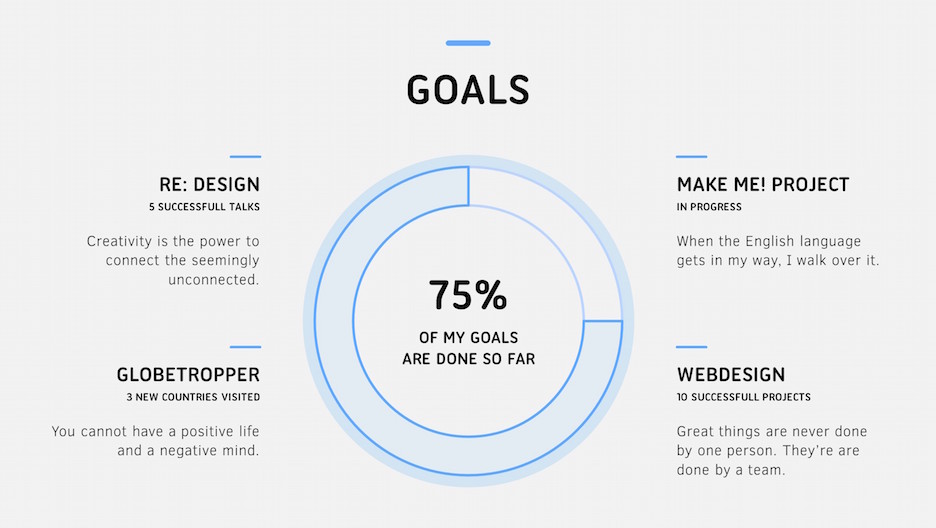 GOALS

RE: DESIGN
5 SUCCESSFULL TALKS

Creativity is the power to connect the seemingly unconnected.

GLOBETROPPER
3 NEW COUNTRIES VISITED

You cannot have a positive life and a negative mind.

75%
OF MY GOALS ARE DONE SO FAR

MAKE ME! PROJECT
IN PROGRESS

When the English language gets in my way, I walk over it.

WEBDESIGN
10 SUCCESSFULL PROJECTS

Great things are never done by one person. They're are done by a team.